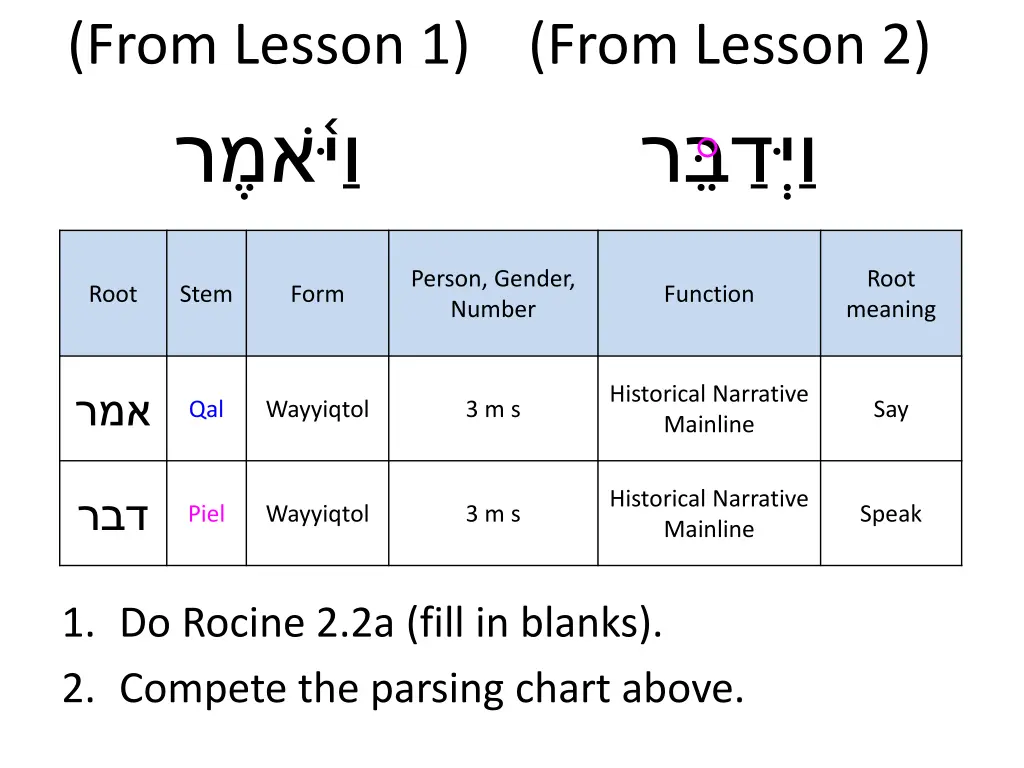 (From Lesson 1) (From Lesson 2)

וַיֹּ֫אמֶר וַיְדַבֵּר

| Root | Stem | Form | Person, Gender, Number | Function | Root meaning |
|---|---|---|---|---|---|
| אמר | Qal | Wayyiqtol | 3 m s | Historical Narrative Mainline | Say |
| דבר | Piel | Wayyiqtol | 3 m s | Historical Narrative Mainline | Speak |

1. Do Rocine 2.2a (fill in blanks).
2. Compete the parsing chart above.